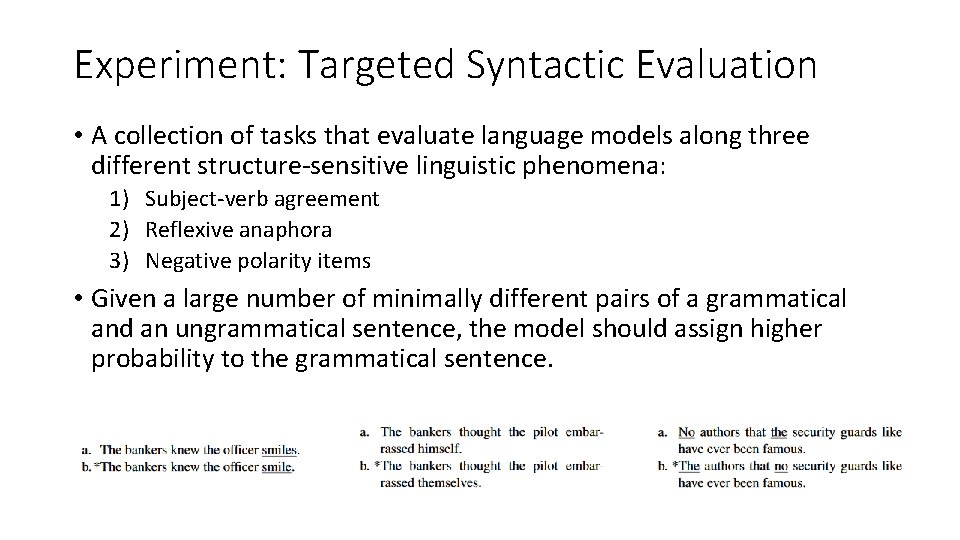 Experiment: Targeted Syntactic Evaluation

• A collection of tasks that evaluate language models along three different structure-sensitive linguistic phenomena:

1) Subject-verb agreement
2) Reflexive anaphora
3) Negative polarity items

• Given a large number of minimally different pairs of a grammatical and an ungrammatical sentence, the model should assign higher probability to the grammatical sentence.

a. The bankers knew the officer smiles.
b. *The bankers knew the officer smile.

a. The bankers thought the pilot embarrassed himself.
b. *The bankers thought the pilot embarrassed themselves.

a. No authors that the security guards like have ever been famous.
b. *The authors that no security guards like have ever been famous.